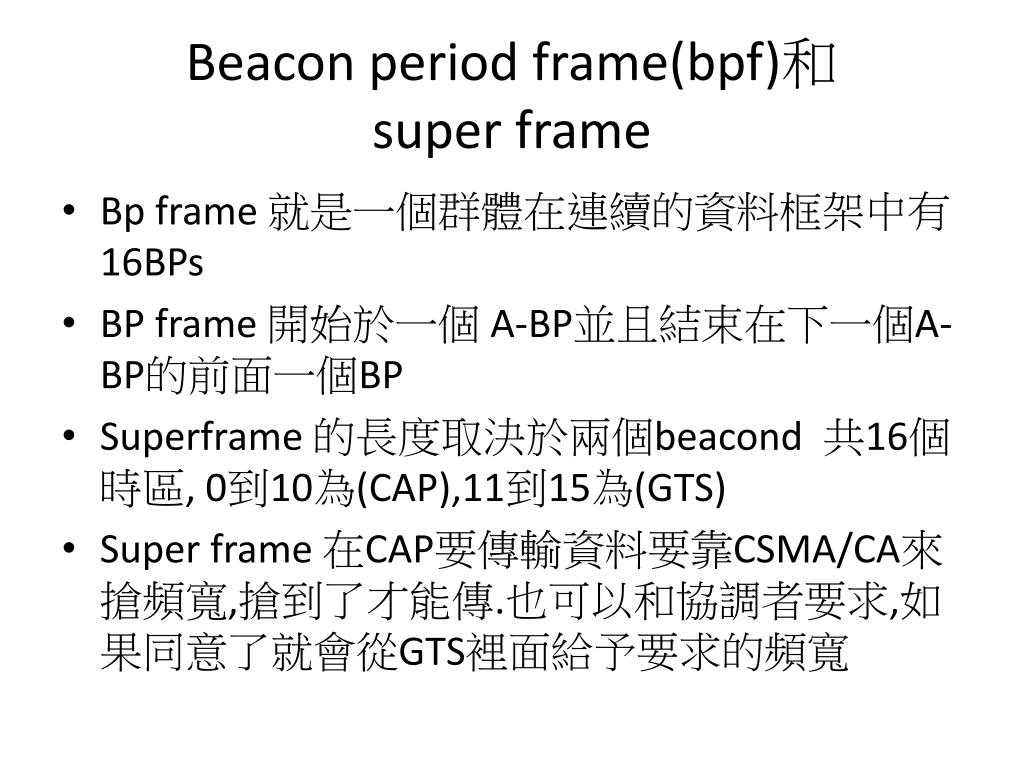 Beacon period frame(bpf)和
super frame

• Bp frame 就是一個群體在連續的資料框架中有16BPs
• BP frame 開始於一個 A-BP並且結束在下一個A-BP的前面一個BP
• Superframe 的長度取決於兩個beacond 共16個時區, 0到10為(CAP),11到15為(GTS)
• Super frame 在CAP要傳輸資料要靠CSMA/CA來搶頻寬,搶到了才能傳.也可以和協調者要求,如果同意了就會從GTS裡面給予要求的頻寬